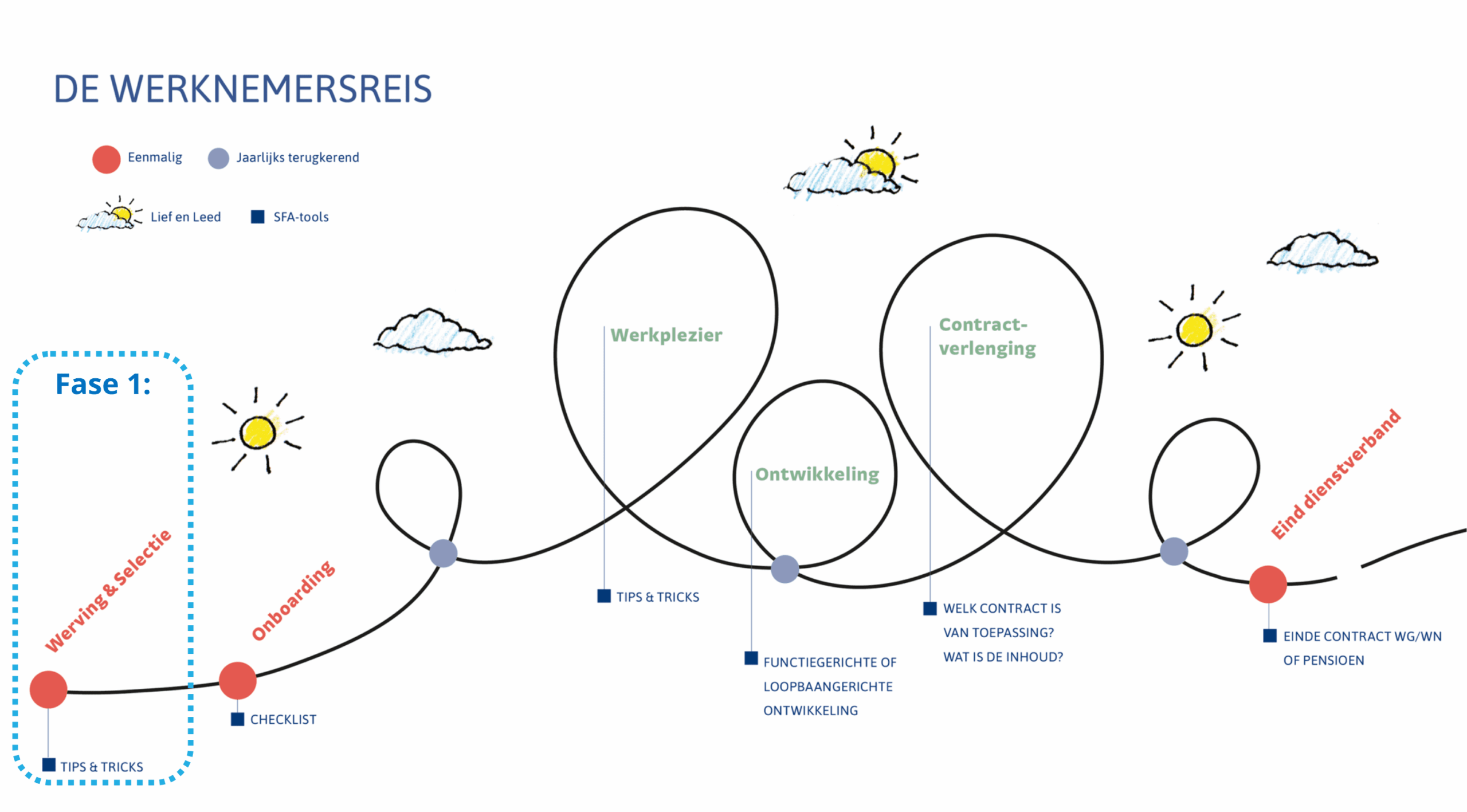 DE WERKNEMERSREIS

Eenmalig
Jaarlijks terugkerend
Lief en Leed
SFA-tools

Fase 1:

Werving & Selectie
TIPS & TRICKS

Onboarding
CHECKLIST

Werkplezier
TIPS & TRICKS

Ontwikkeling
FUNCTIEGERICHTE OF LOOPBAANGERICHTE ONTWIKKELING

Contract-verlenging
WELK CONTRACT IS VAN TOEPASSING? WAT IS DE INHOUD?

Eind dienstverband
EINDE CONTRACT WG/WN OF PENSIOEN